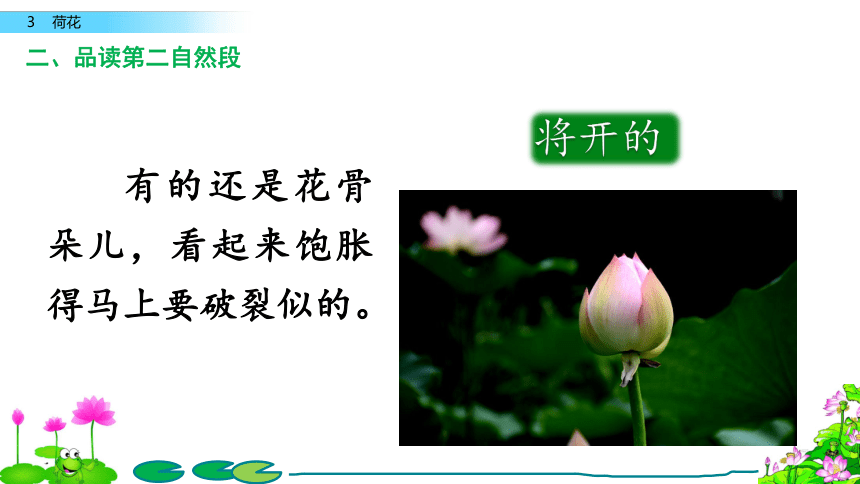 3 荷花

二、品读第二自然段

将开的

有的还是花骨朵儿，看起来饱胀得马上要破裂似的。